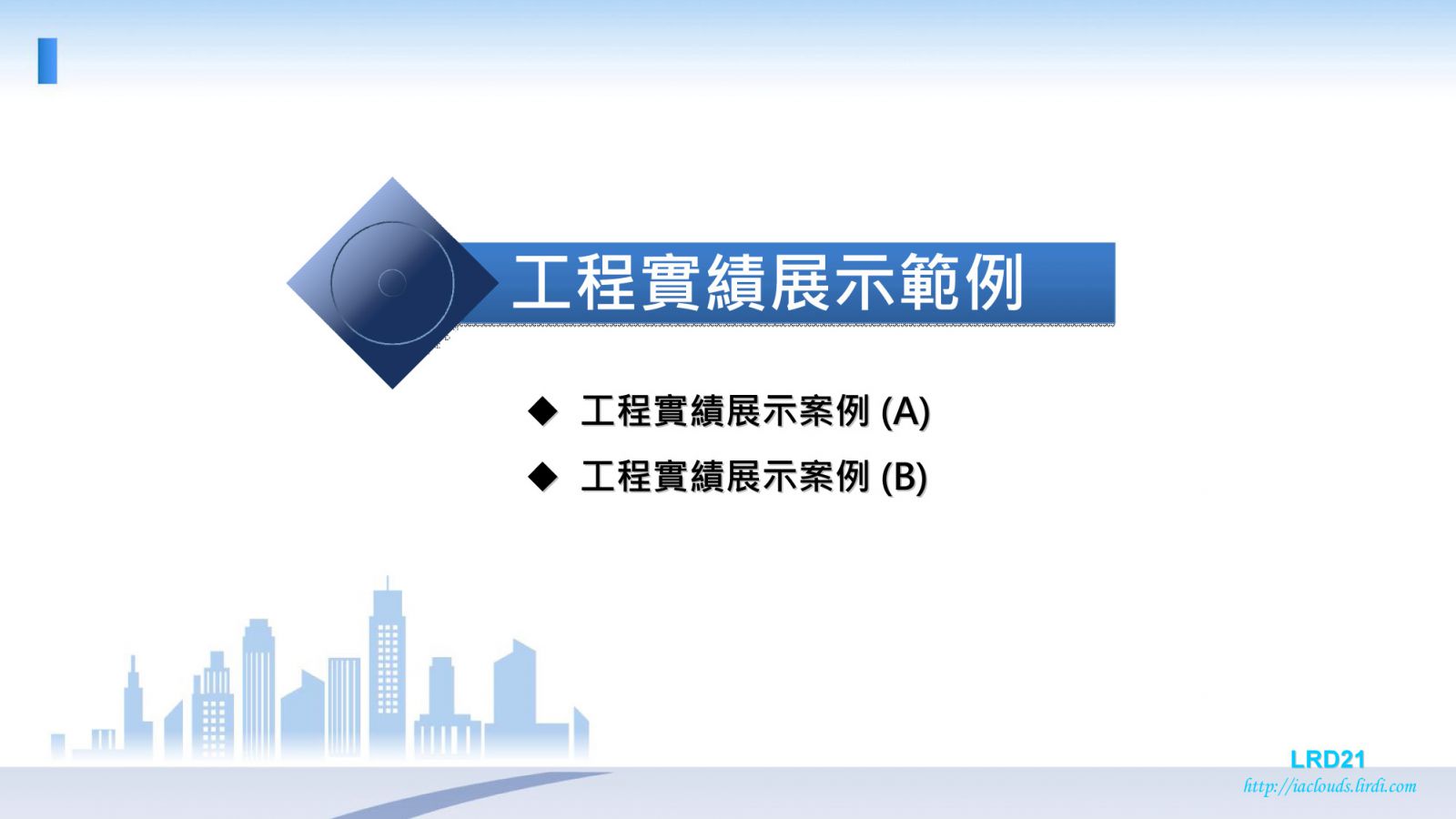 工程實績展示範例

◆ 工程實績展示案例 (A)

◆ 工程實績展示案例 (B)

LRD21
http://iaclouds.lirdi.com